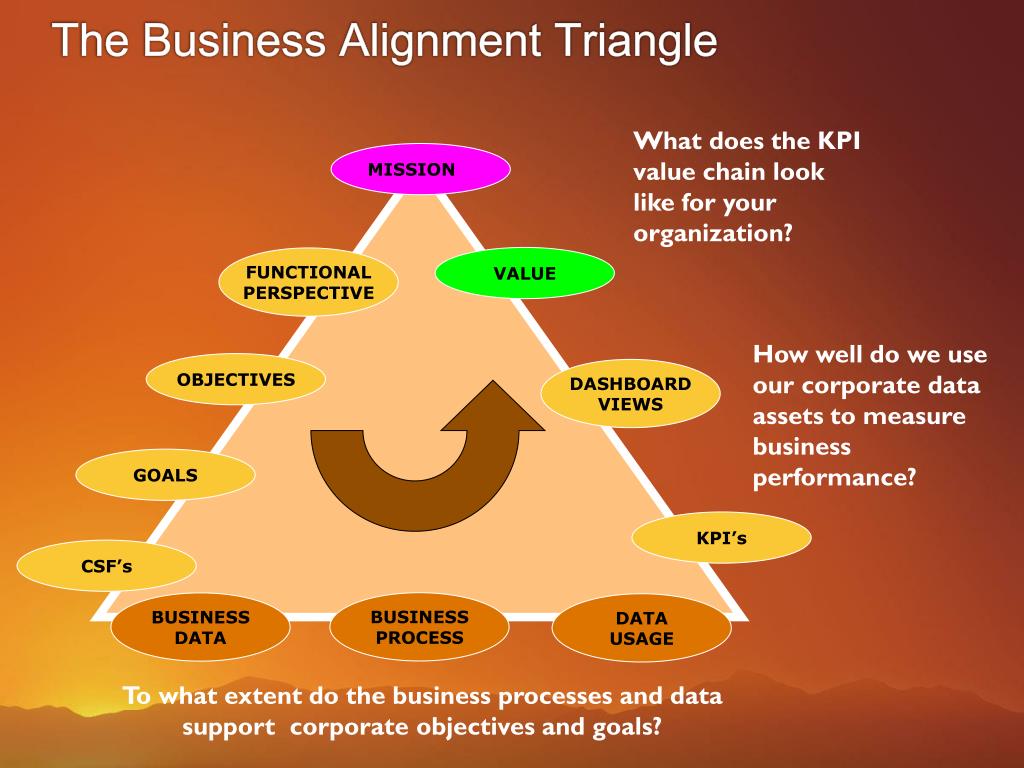 The Business Alignment Triangle

What does the KPI value chain look like for your organization?

MISSION

FUNCTIONAL PERSPECTIVE

VALUE

OBJECTIVES

DASHBOARD VIEWS

How well do we use our corporate data assets to measure business performance?

GOALS

KPI's

CSF's

BUSINESS DATA

BUSINESS PROCESS

DATA USAGE

To what extent do the business processes and data support corporate objectives and goals?